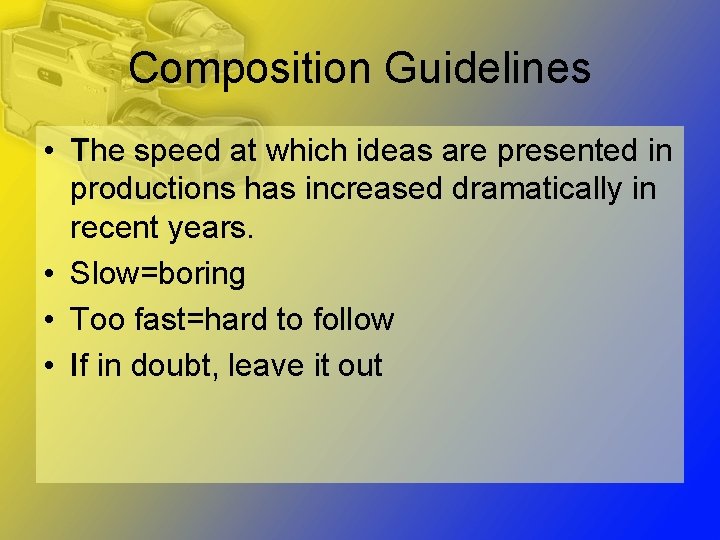 Composition Guidelines

• The speed at which ideas are presented in productions has increased dramatically in recent years.
• Slow=boring
• Too fast=hard to follow
• If in doubt, leave it out